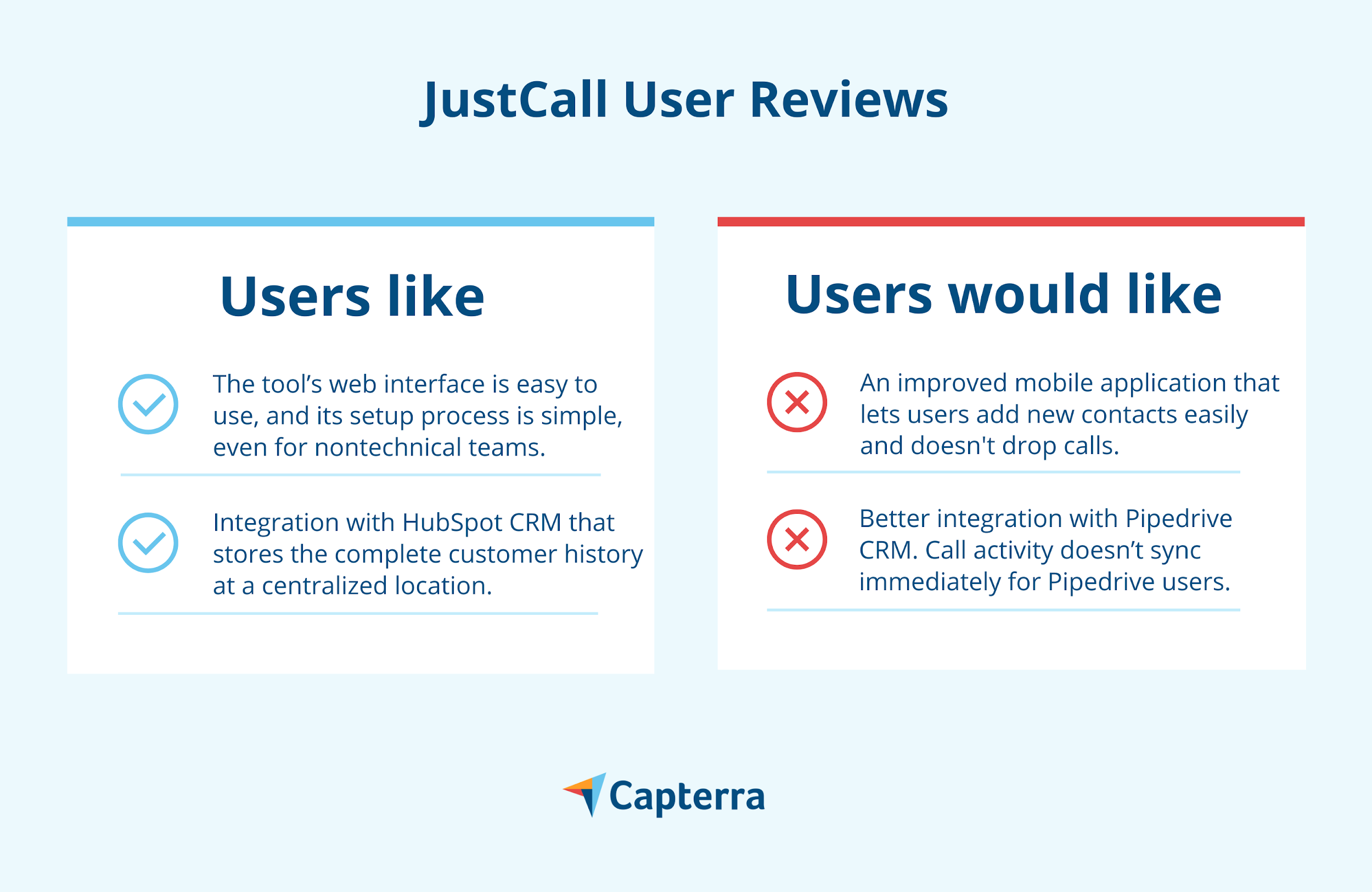 JustCall User Reviews

Users like

The tool’s web interface is easy to use, and its setup process is simple, even for nontechnical teams.

Integration with HubSpot CRM that stores the complete customer history at a centralized location.

Users would like

An improved mobile application that lets users add new contacts easily and doesn't drop calls.

Better integration with Pipedrive CRM. Call activity doesn’t sync immediately for Pipedrive users.

Capterra